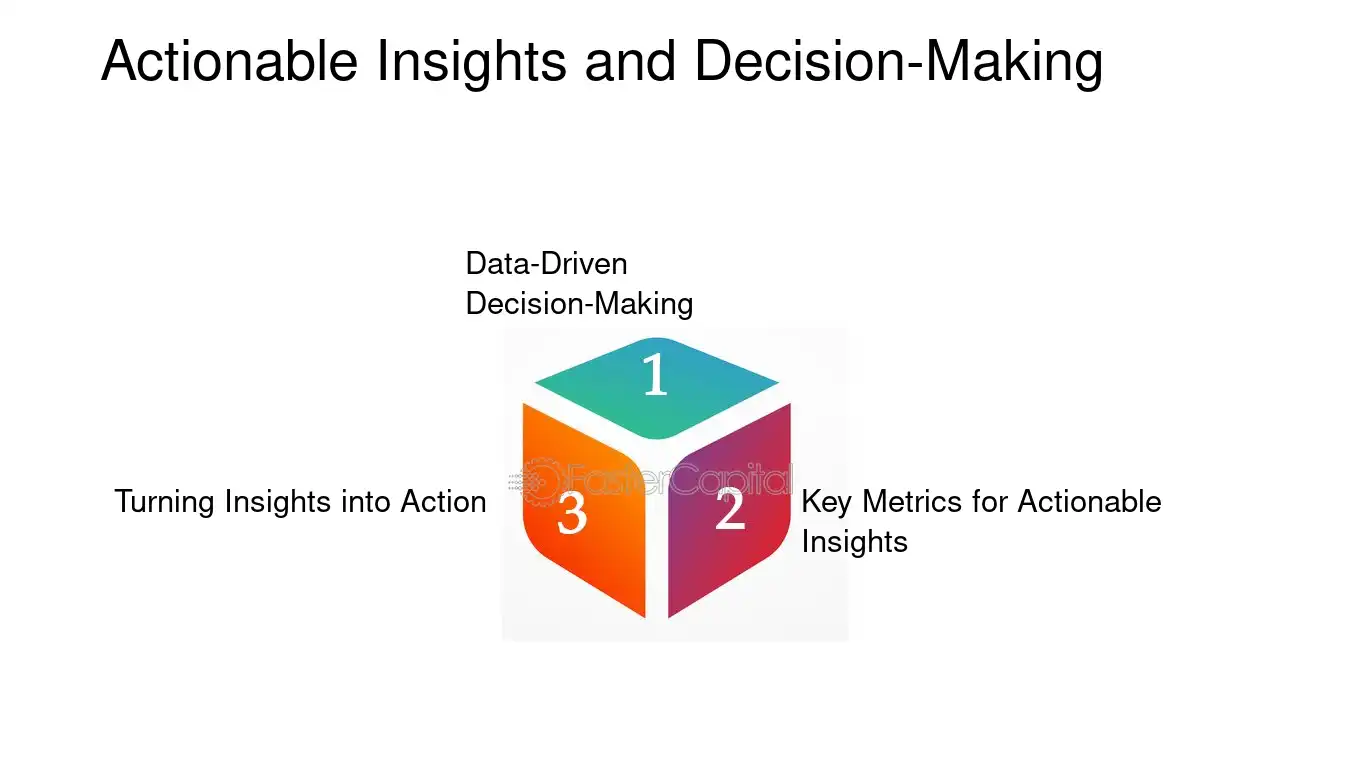 Actionable Insights and Decision-Making

Data-Driven Decision-Making

1

Turning Insights into Action

3

2

Key Metrics for Actionable Insights

FasterCapital